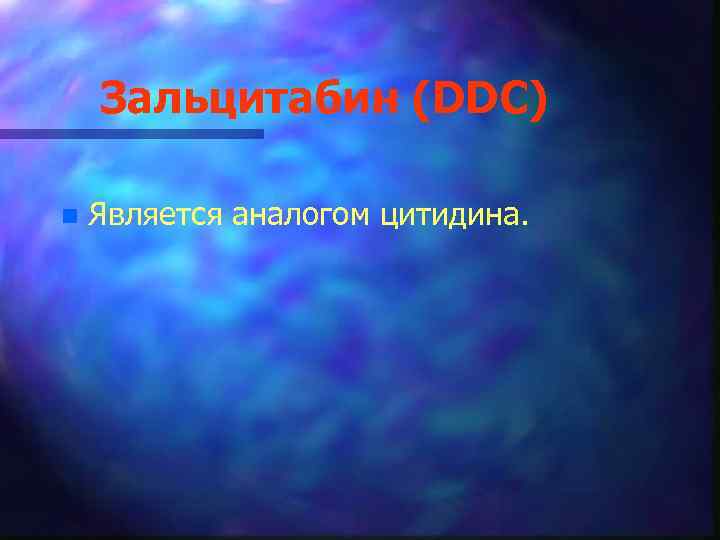 Зальцитабин (DDC)

Является аналогом цитидина.